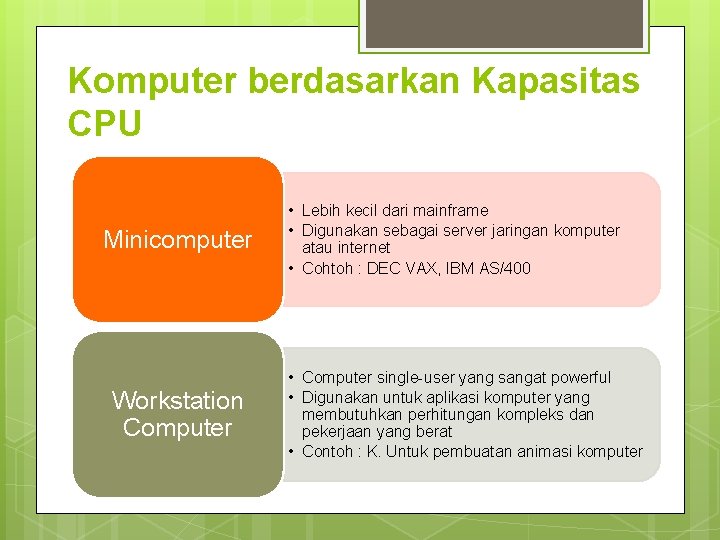 Komputer berdasarkan Kapasitas CPU

Minicomputer

• Lebih kecil dari mainframe
• Digunakan sebagai server jaringan komputer atau internet
• Cohtoh : DEC VAX, IBM AS/400

Workstation Computer

• Computer single-user yang sangat powerful
• Digunakan untuk aplikasi komputer yang membutuhkan perhitungan kompleks dan pekerjaan yang berat
• Contoh : K. Untuk pembuatan animasi komputer